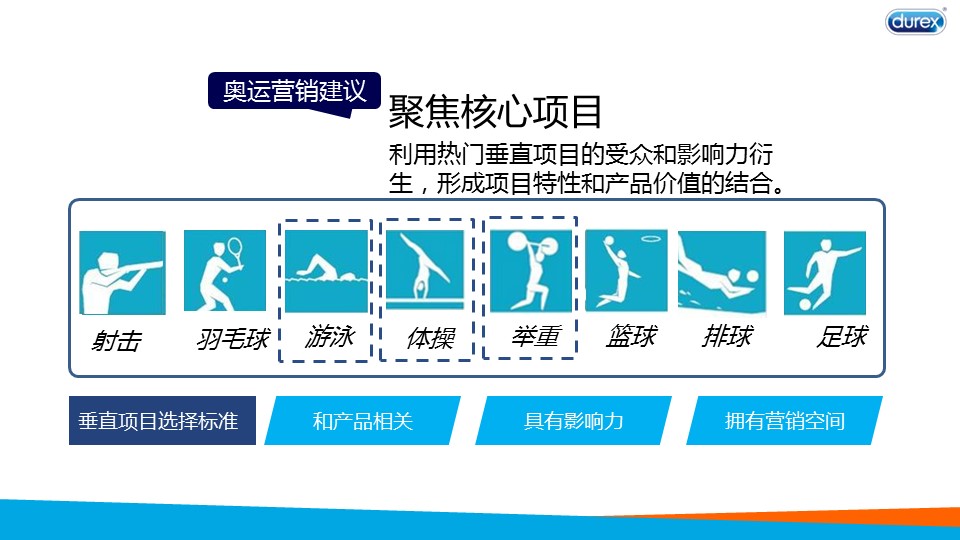 durex

奥运营销建议

聚焦核心项目

利用热门垂直项目的受众和影响力衍生，形成项目特性和产品价值的结合。

射击 羽毛球 游泳 体操 举重 篮球 排球 足球

垂直项目选择标准 和产品相关 具有影响力 拥有营销空间